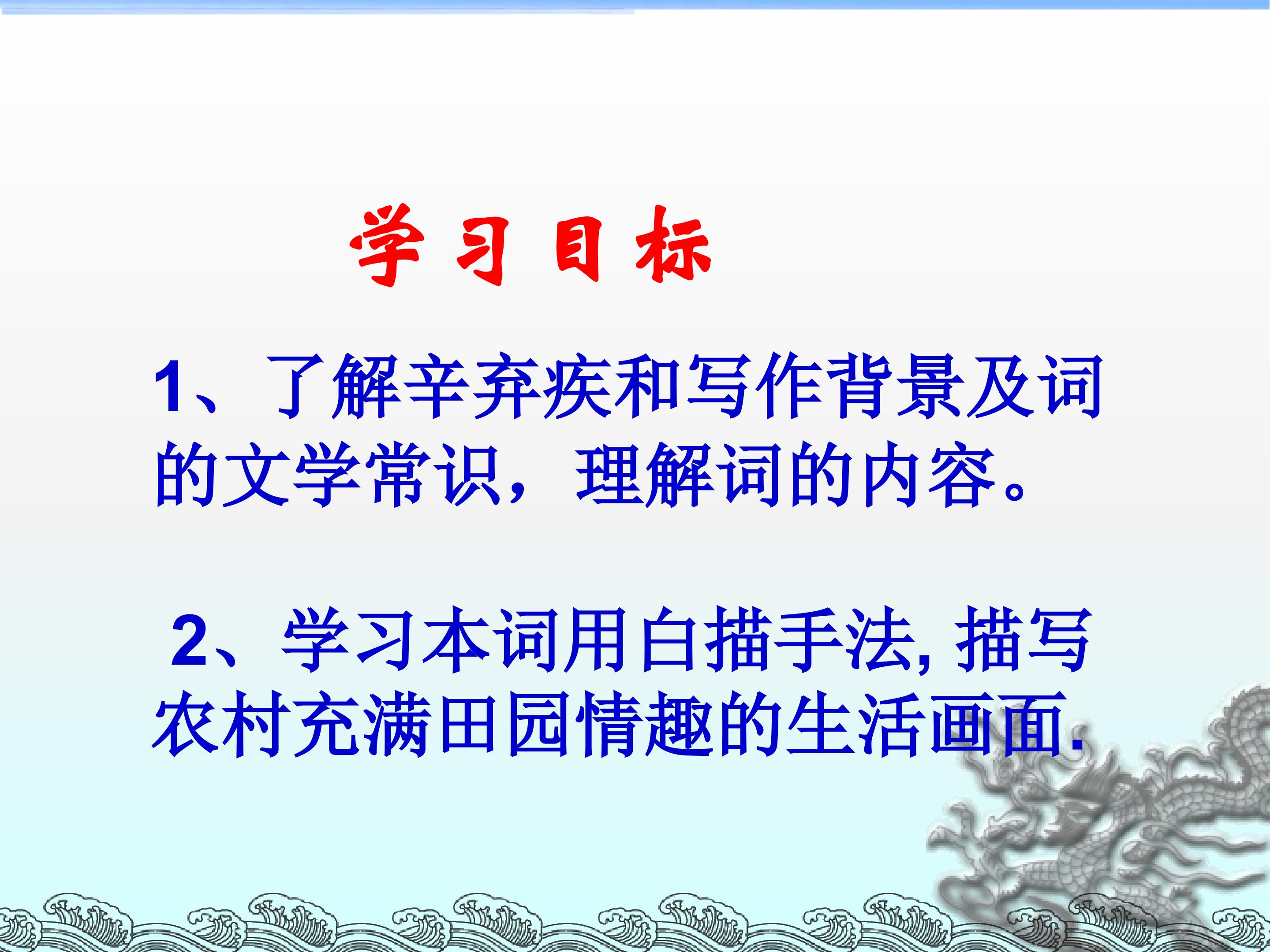 学习目标

1、了解辛弃疾和写作背景及词的文学常识，理解词的内容。

2、学习本词用白描手法, 描写农村充满田园情趣的生活画面.